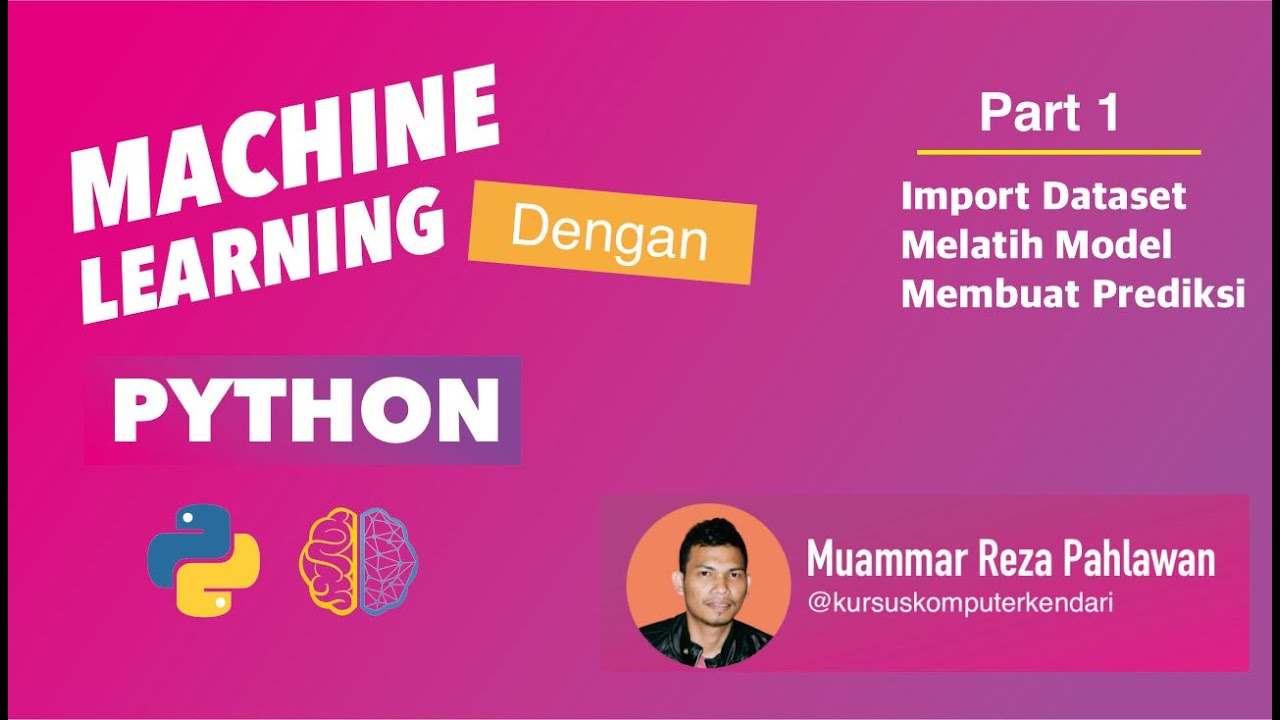 MACHINE LEARNING Dengan

PYTHON

Part 1

Import Dataset
Melatih Model
Membuat Prediksi

Muammar Reza Pahlawan
@kursuskomputerkendari